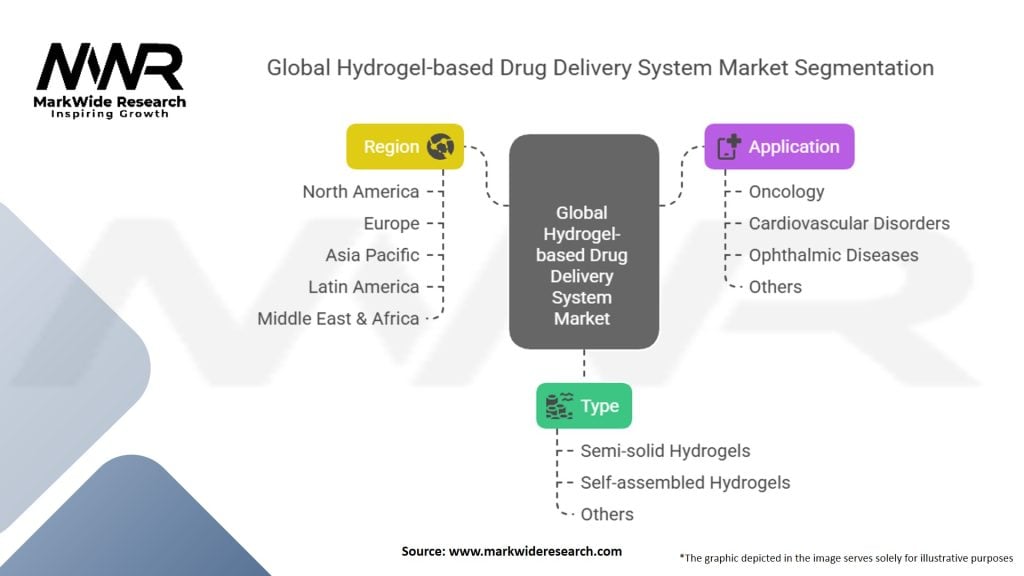 MWR
MarkWide Research
Inspiring Growth

Global Hydrogel-based Drug Delivery System Market Segmentation

Region
North America
Europe
Asia Pacific
Latin America
Middle East & Africa

Global Hydrogel-based Drug Delivery System Market

Application
Oncology
Cardiovascular Disorders
Ophthalmic Diseases
Others

Type
Semi-solid Hydrogels
Self-assembled Hydrogels
Others

Source: www.markwideresearch.com

*The graphic depicted in the image serves solely for illustrative purposes